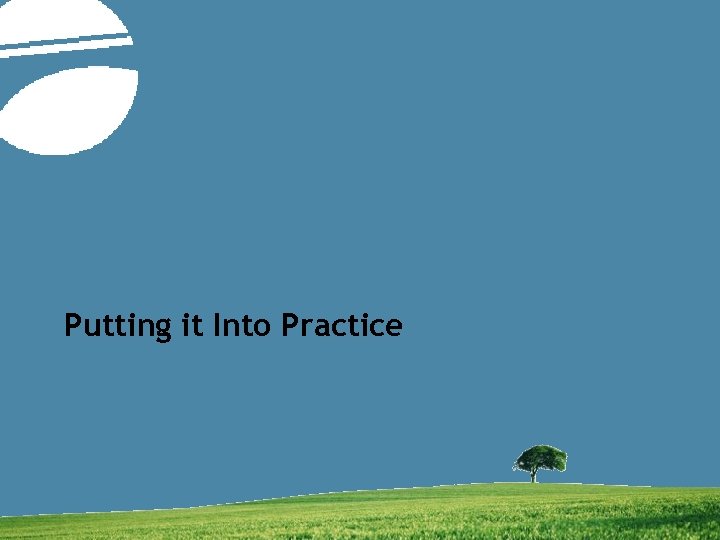 Putting it Into Practice